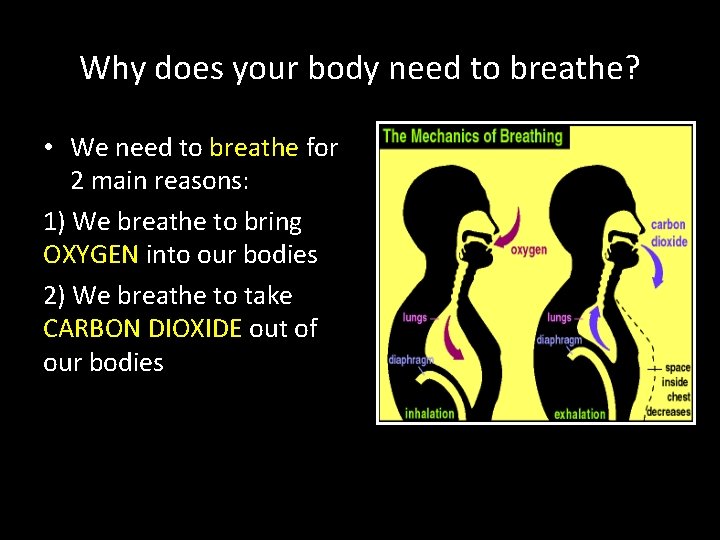 Why does your body need to breathe?

• We need to breathe for 2 main reasons:

1) We breathe to bring OXYGEN into our bodies

2) We breathe to take CARBON DIOXIDE out of our bodies

The Mechanics of Breathing

oxygen

lungs

diaphragm

inhalation

carbon dioxide

lungs

diaphragm

space inside chest decreases

exhalation